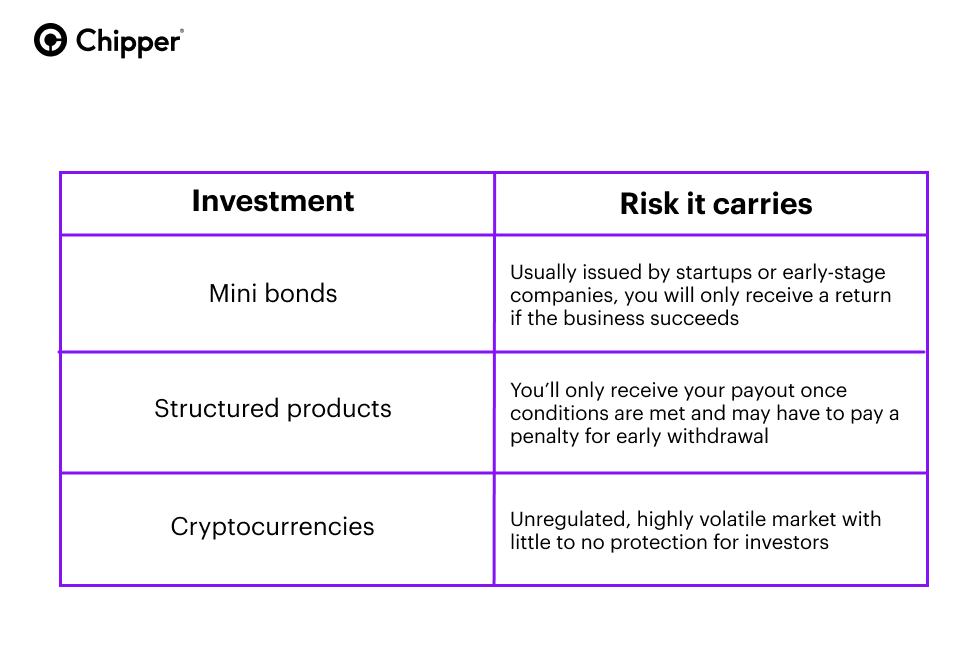 Chipper®

| Investment | Risk it carries |
|---|---|
| Mini bonds | Usually issued by startups or early-stage companies, you will only receive a return if the business succeeds |
| Structured products | You'll only receive your payout once conditions are met and may have to pay a penalty for early withdrawal |
| Cryptocurrencies | Unregulated, highly volatile market with little to no protection for investors |